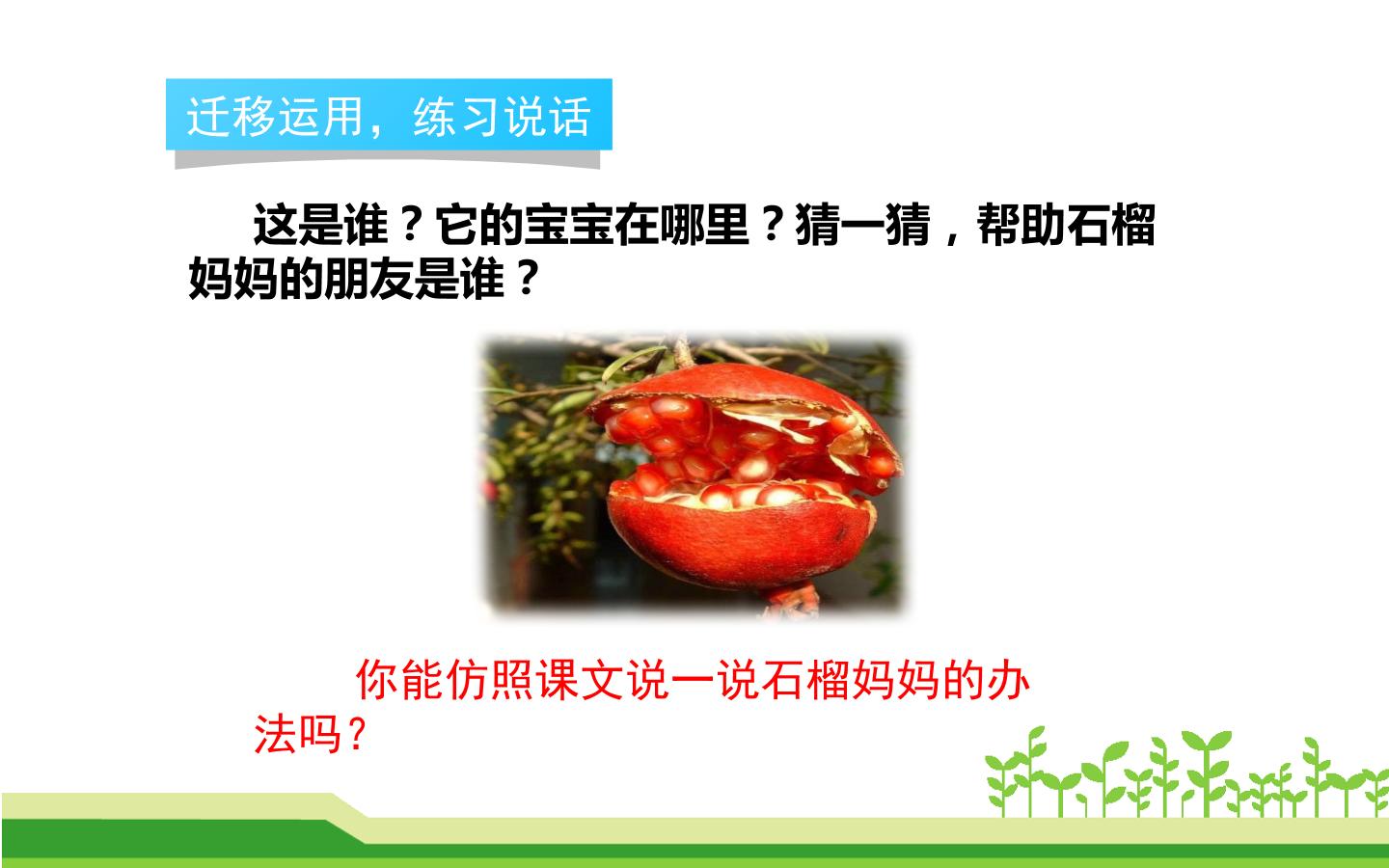 迁移运用，练习说话

这是谁？它的宝宝在哪里？猜一猜，帮助石榴妈妈的朋友是谁？

你能仿照课文说一说石榴妈妈的办法吗？